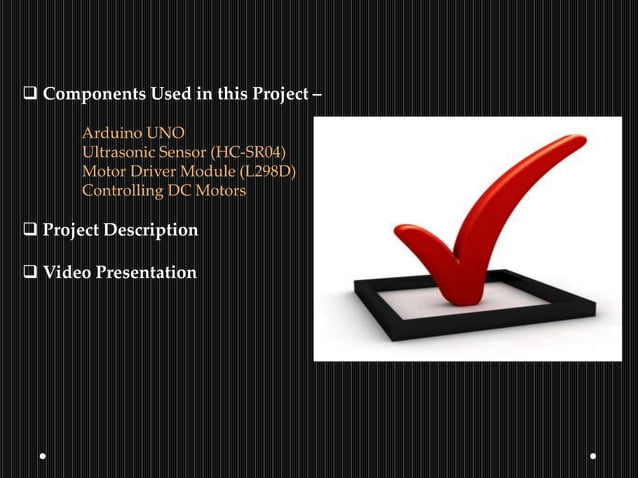 ❑ Components Used in this Project –

Arduino UNO
Ultrasonic Sensor (HC-SR04)
Motor Driver Module (L298D)
Controlling DC Motors

❑ Project Description

❑ Video Presentation